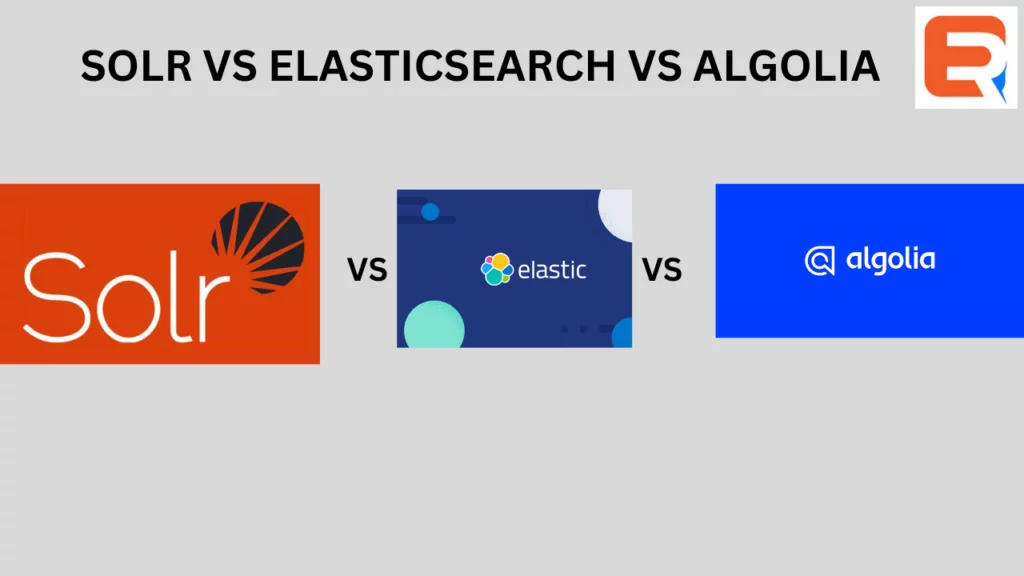 SOLR VS ELASTICSEARCH VS ALGOLIA

Solr

VS

elastic

VS

algolia